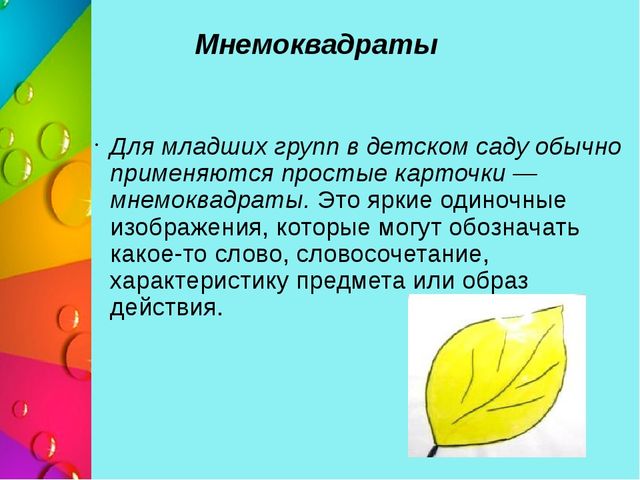 Мнемоквадраты

· Для младших групп в детском саду обычно применяются простые карточки — мнемоквадраты. Это яркие одиночные изображения, которые могут обозначать какое-то слово, словосочетание, характеристику предмета или образ действия.